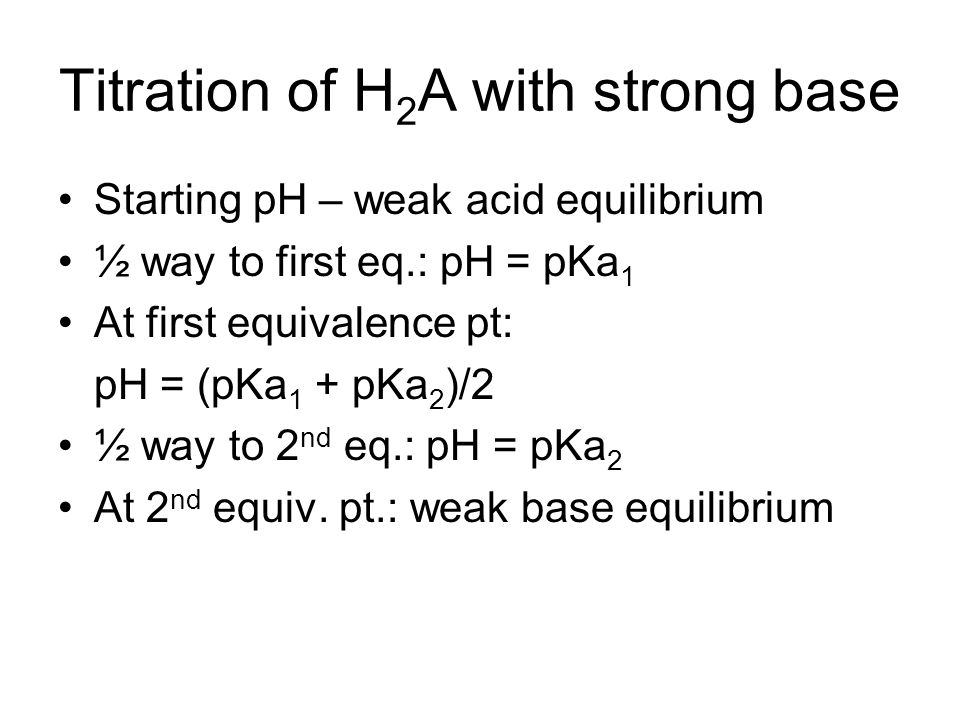 Titration of $H_2A$ with strong base

• Starting pH – weak acid equilibrium
• ½ way to first eq.: pH = $pKa_1$
• At first equivalence pt:
pH = $(pKa_1 + pKa_2)/2$
• ½ way to $2^{nd}$ eq.: pH = $pKa_2$
• At $2^{nd}$ equiv. pt.: weak base equilibrium